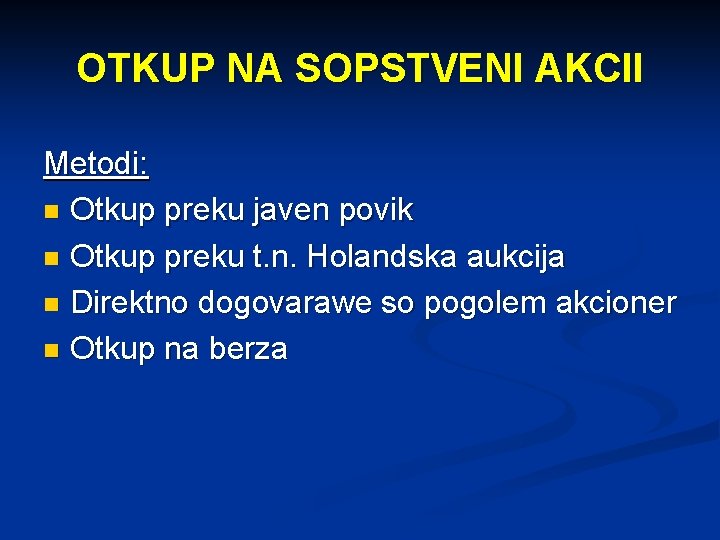 OTKUP NA SOPSTVENI AKCII

Metodi:

- Otkup preku javen povik
- Otkup preku t.n. Holandska aukcija
- Direktno dogovarawe so pogolem akcioner
- Otkup na berza